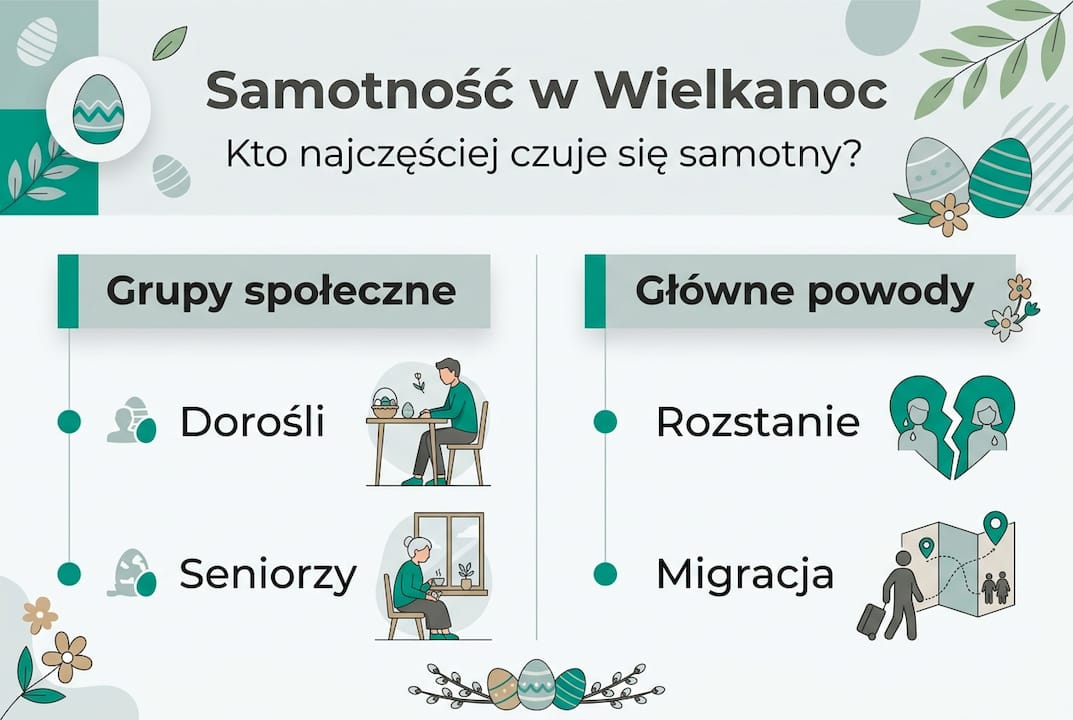 Samotność w Wielkanoc

Kto najczęściej czuje się samotny?

Grupy społeczne

Dorośli

Seniorzy

Główne powody

Rozstanie

Migracja